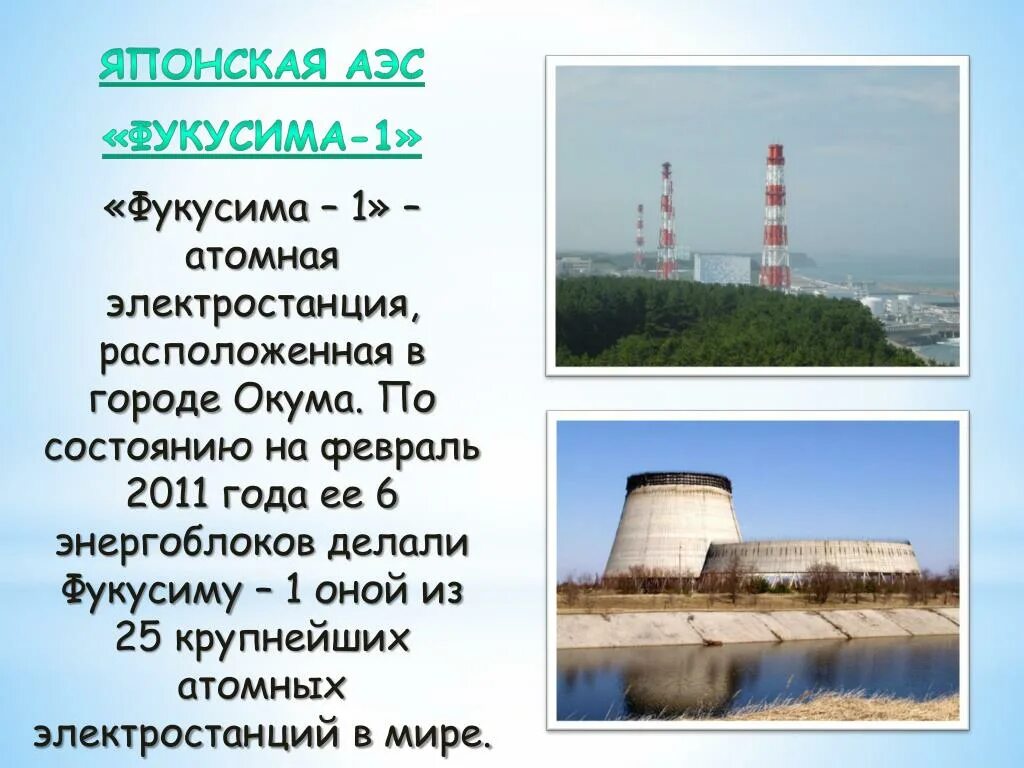 ЯПОНСКАЯ АЭС «ФУКУСИМА-1»

«Фукусима – 1» – атомная электростанция, расположенная в городе Окума. По состоянию на февраль 2011 года ее 6 энергоблоков делали Фукусиму – 1 оной из 25 крупнейших атомных электростанций в мире.